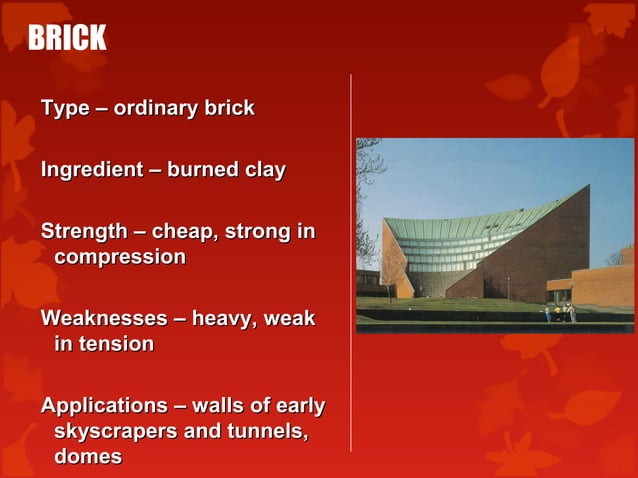 BRICK

Type – ordinary brick

Ingredient – burned clay

Strength – cheap, strong in compression

Weaknesses – heavy, weak in tension

Applications – walls of early skyscrapers and tunnels, domes